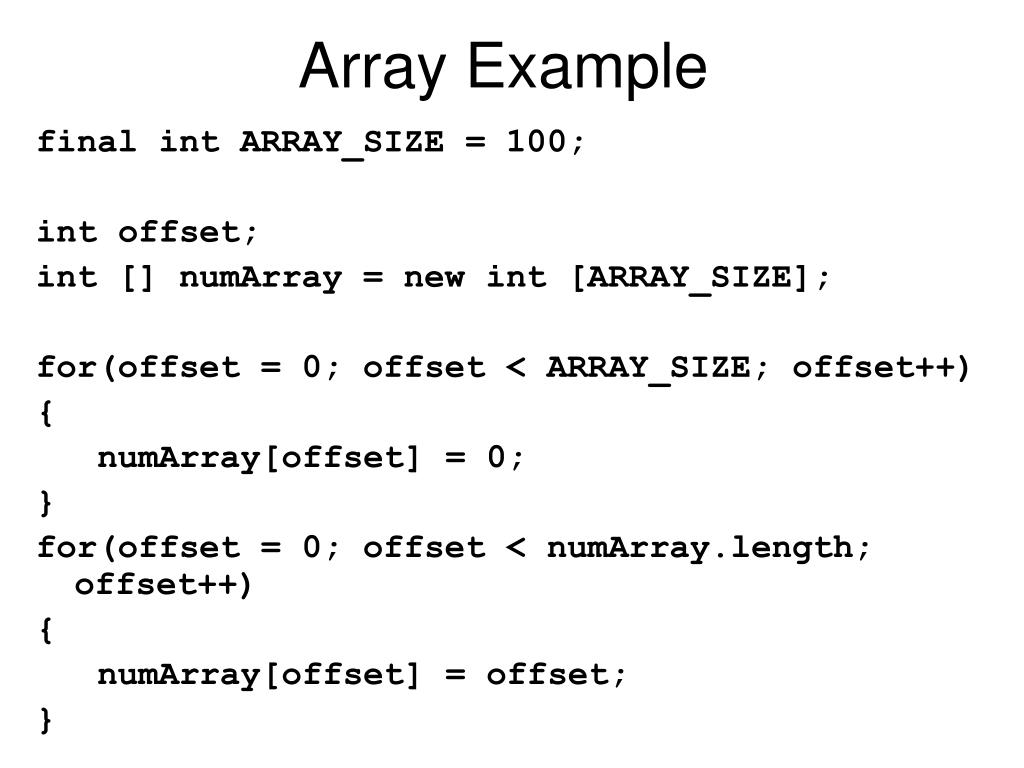 Array Example

final int ARRAY_SIZE = 100;

int offset;
int [] numArray = new int [ARRAY_SIZE];

for(offset = 0; offset < ARRAY_SIZE; offset++)
{
numArray[offset] = 0;
}
for(offset = 0; offset < numArray.length; offset++)
{
numArray[offset] = offset;
}